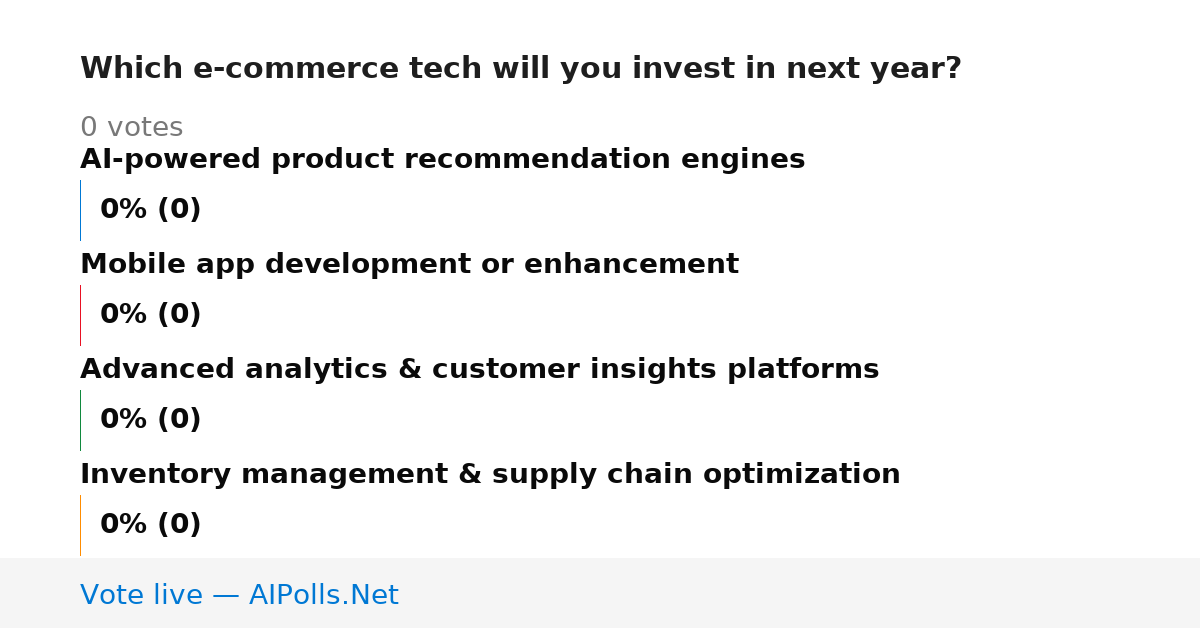 Which e-commerce tech will you invest in next year?

0 votes

AI-powered product recommendation engines

0% (0)

Mobile app development or enhancement

0% (0)

Advanced analytics & customer insights platforms

0% (0)

Inventory management & supply chain optimization

0% (0)

Vote live — AIPolls.Net